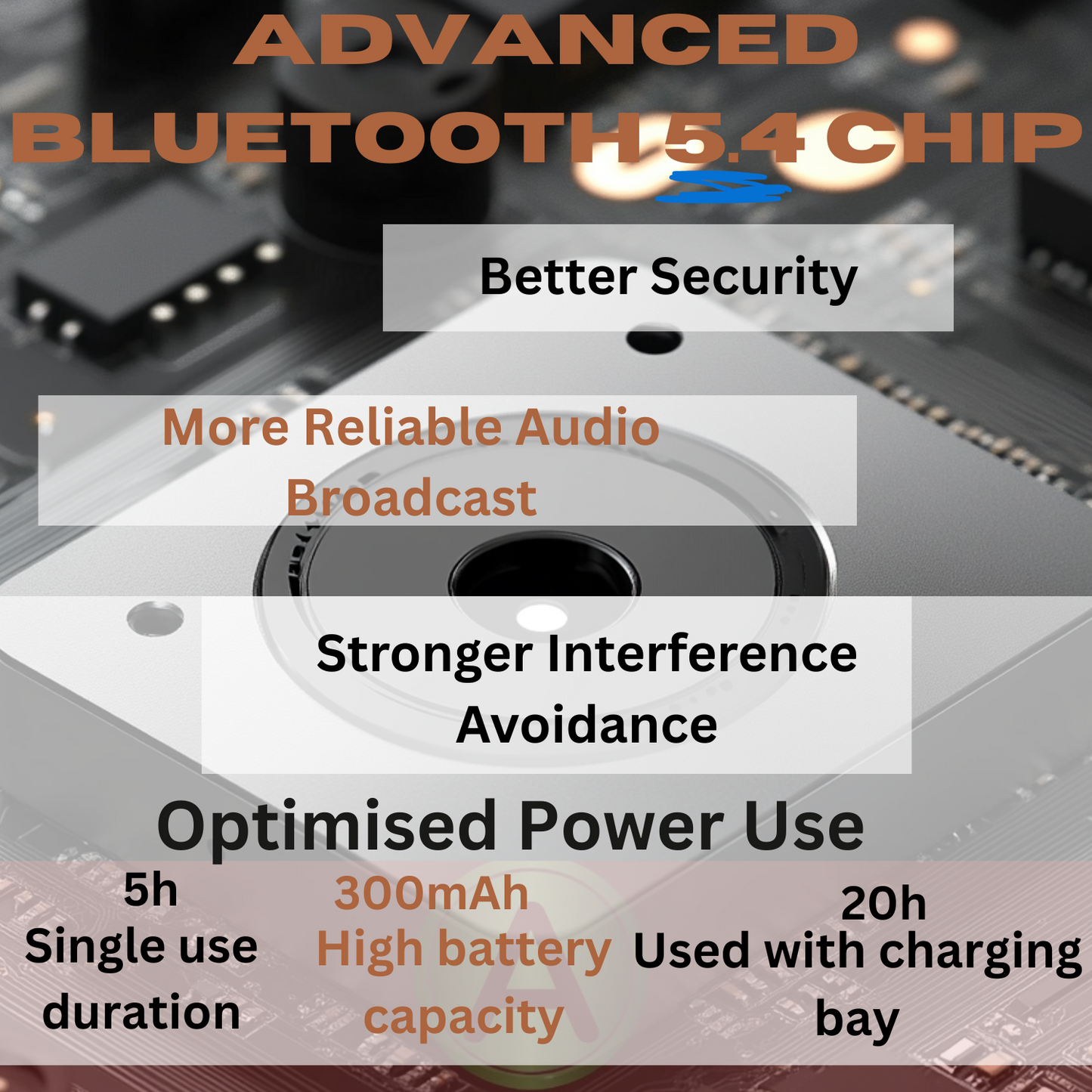 ADVANCED BLUETOOTH 5.4 CHIP

Better Security

More Reliable Audio Broadcast

Stronger Interference Avoidance

Optimised Power Use

5h
Single use duration

300mAh
High battery capacity

20h
Used with charging bay